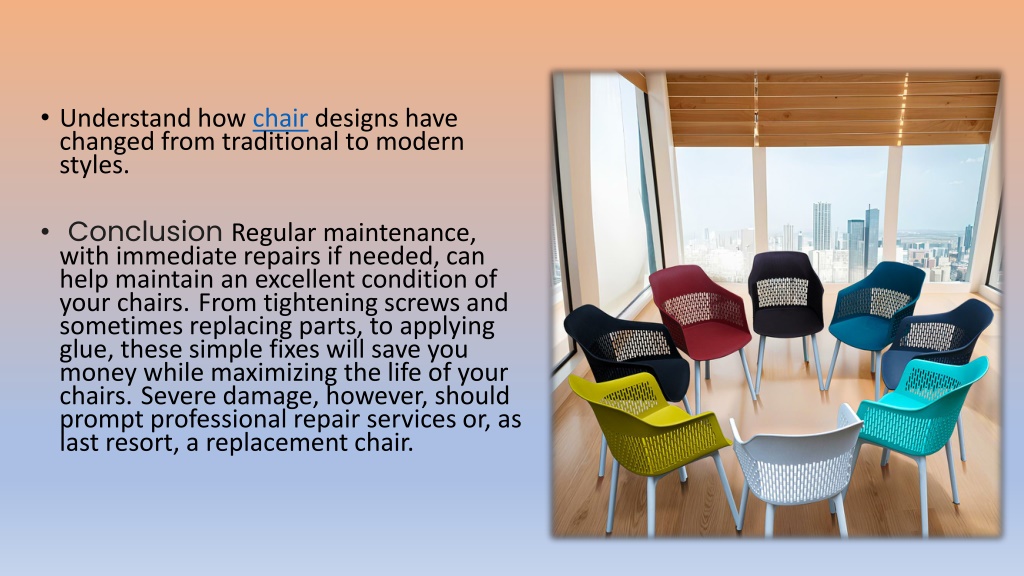 • Understand how chair designs have changed from traditional to modern styles.

• Conclusion Regular maintenance, with immediate repairs if needed, can help maintain an excellent condition of your chairs. From tightening screws and sometimes replacing parts, to applying glue, these simple fixes will save you money while maximizing the life of your chairs. Severe damage, however, should prompt professional repair services or, as last resort, a replacement chair.